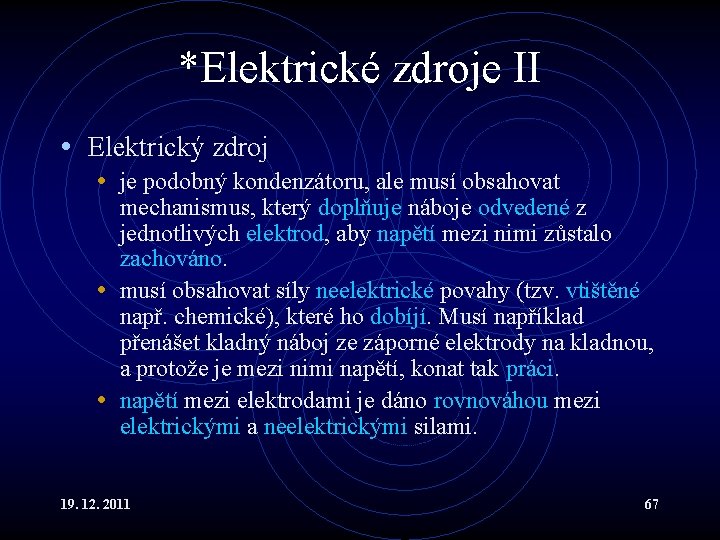 *Elektrické zdroje II

• Elektrický zdroj
  • je podobný kondenzátoru, ale musí obsahovat mechanismus, který doplňuje náboje odvedené z jednotlivých elektrod, aby napětí mezi nimi zůstalo zachováno.
  • musí obsahovat síly neelektrické povahy (tzv. vtištěné např. chemické), které ho dobíjí. Musí například přenášet kladný náboj ze záporné elektrody na kladnou, a protože je mezi nimi napětí, konat tak práci.
  • napětí mezi elektrodami je dáno rovnováhou mezi elektrickými a neelektrickými silami.

19. 12. 2011

67